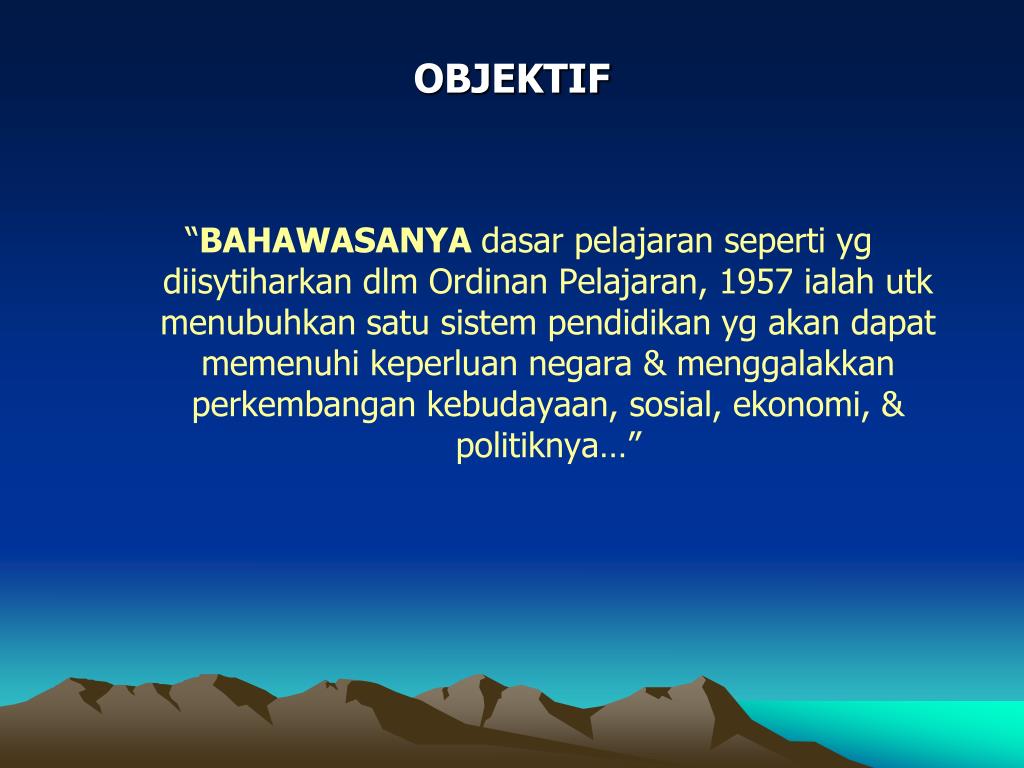 OBJEKTIF

“BAHAWASANYA dasar pelajaran seperti yg diisytiharkan dlm Ordinan Pelajaran, 1957 ialah utk menubuhkan satu sistem pendidikan yg akan dapat memenuhi keperluan negara & menggalakkan perkembangan kebudayaan, sosial, ekonomi, & politiknya…”